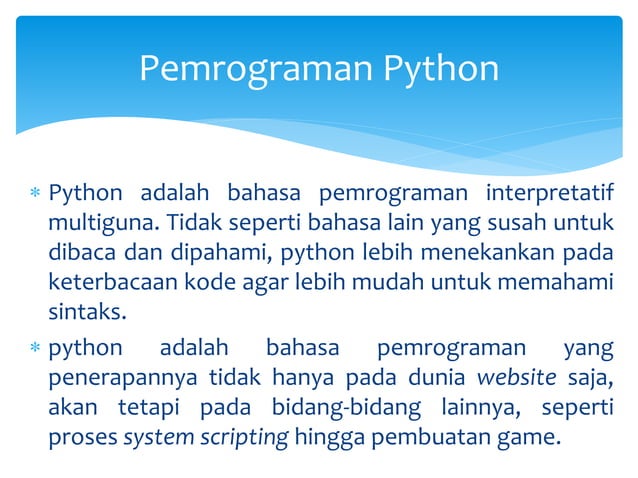 Pemrograman Python

* Python adalah bahasa pemrograman interpretatif multiguna. Tidak seperti bahasa lain yang susah untuk dibaca dan dipahami, python lebih menekankan pada keterbacaan kode agar lebih mudah untuk memahami sintaks.

* python adalah bahasa pemrograman yang penerapannya tidak hanya pada dunia website saja, akan tetapi pada bidang-bidang lainnya, seperti proses system scripting hingga pembuatan game.